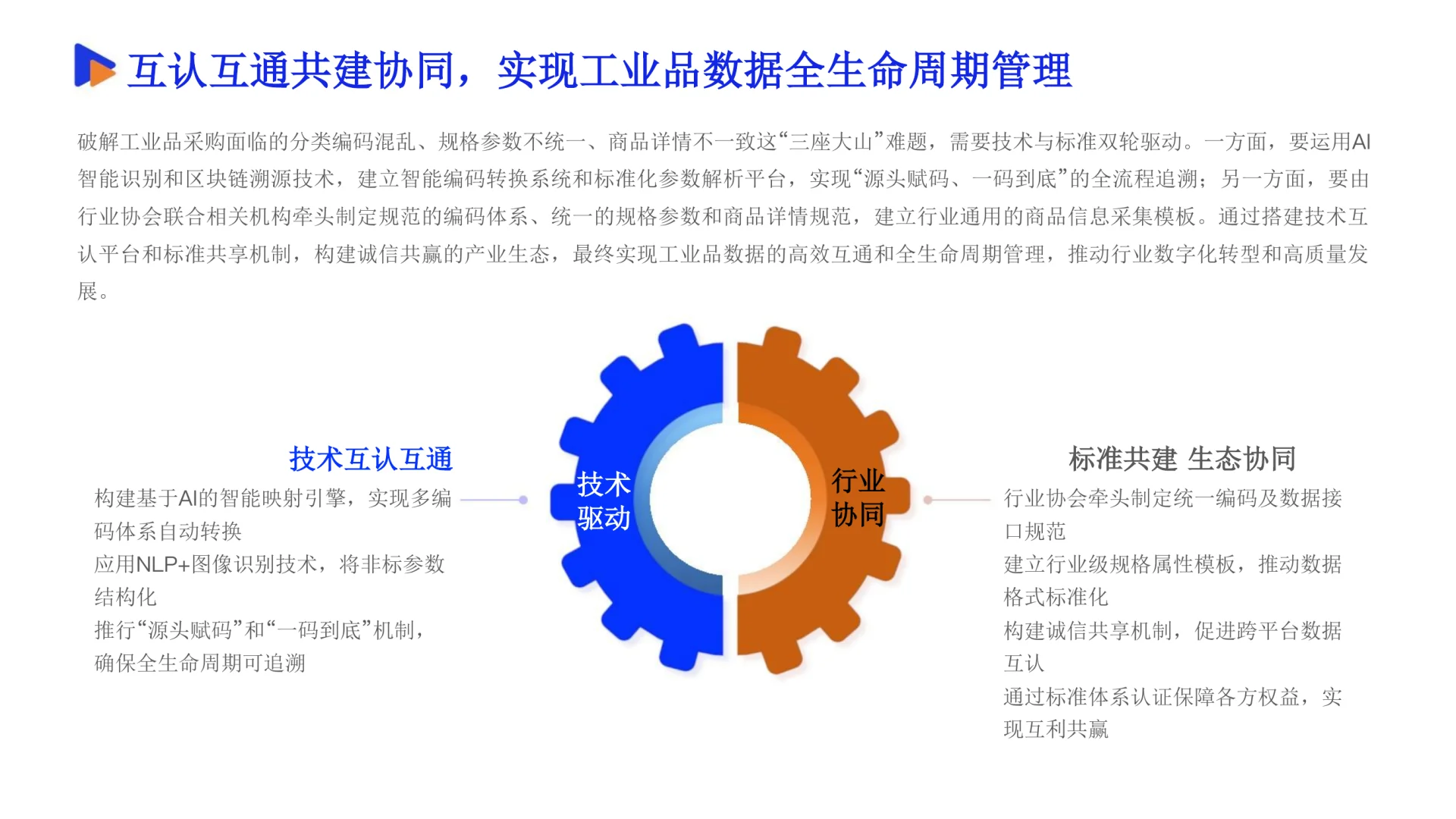 互认互通共建协同，实现工业品数据全生命周期管理

破解工业品采购面临的分类编码混乱、规格参数不统一、商品详情不一致这“三座大山”难题，需要技术与标准双轮驱动。一方面，要运用AI智能识别和区块链溯源技术，建立智能编码转换系统和标准化参数解析平台，实现“源头赋码、一码到底”的全流程追溯；另一方面，要由行业协会联合相关机构牵头制定规范的编码体系、统一的规格参数和商品详情规范，建立行业通用的商品信息采集模板。通过搭建技术互认平台和标准共享机制，构建诚信共赢的产业生态，最终实现工业品数据的高效互通和全生命周期管理，推动行业数字化转型和高质量发展。

技术互认互通
构建基于AI的智能映射引擎，实现多编码体系自动转换
应用NLP+图像识别技术，将非标参数结构化
推行“源头赋码”和“一码到底”机制，确保全生命周期可追溯

技术驱动

行业协同

标准共建 生态协同
行业协会牵头制定统一编码及数据接口规范
建立行业级规格属性模板，推动数据格式标准化
构建诚信共享机制，促进跨平台数据互认
通过标准体系认证保障各方权益，实现互利共赢